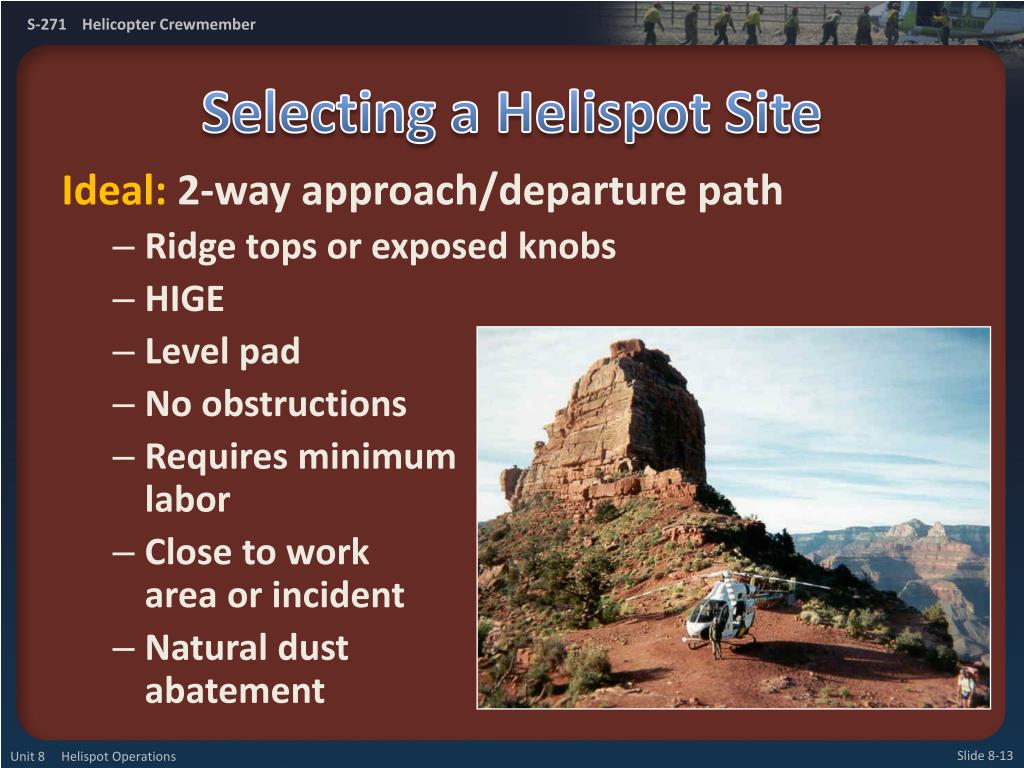 S-271 Helicopter Crewmember

Selecting a Helispot Site

Ideal: 2-way approach/departure path

– Ridge tops or exposed knobs
– HIGE
– Level pad
– No obstructions
– Requires minimum labor
– Close to work area or incident
– Natural dust abatement

Unit 8 Helispot Operations

Slide 8-13